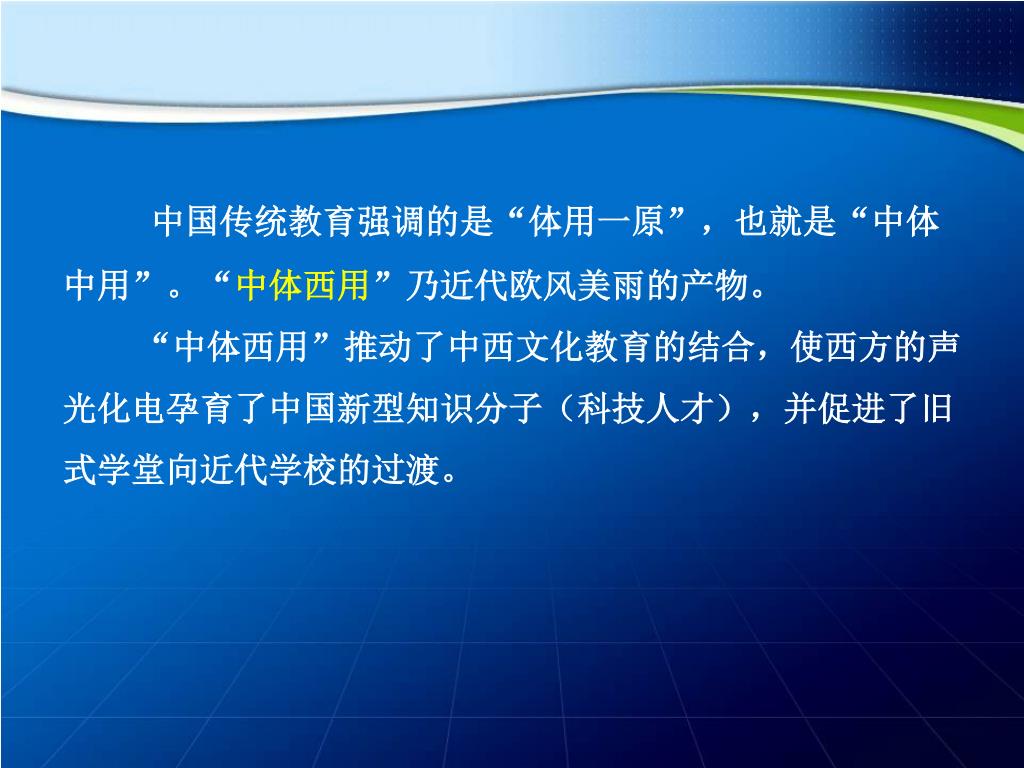 中国传统教育强调的是“体用一原”，也就是“中体中用”。“中体西用”乃近代欧风美雨的产物。

“中体西用”推动了中西文化教育的结合，使西方的声光化电孕育了中国新型知识分子（科技人才），并促进了旧式学堂向近代学校的过渡。